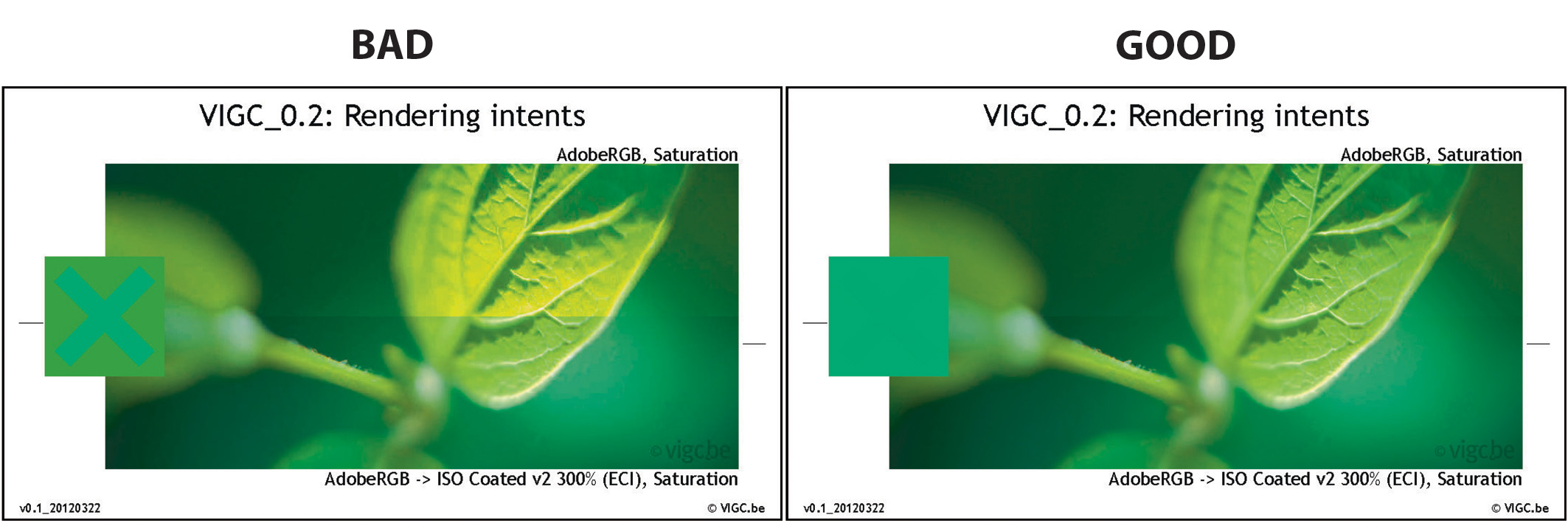 BAD

VIGC_0.2: Rendering intents

AdobeRGB, Saturation

© vigc.be

AdobeRGB -> ISO Coated v2 300% (ECI), Saturation

v0.1_20120322

© VIGC.be

GOOD

VIGC_0.2: Rendering intents

AdobeRGB, Saturation

© vigc.be

AdobeRGB -> ISO Coated v2 300% (ECI), Saturation

v0.1_20120322

© VIGC.be